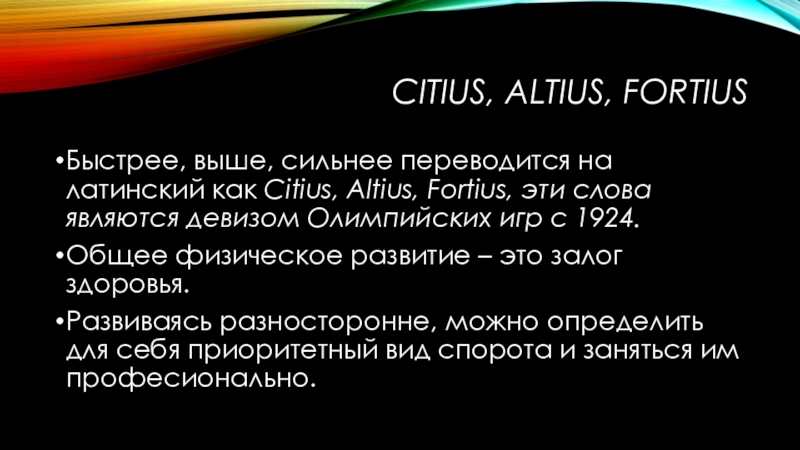 CITIUS, ALTIUS, FORTIUS

•Быстрее, выше, сильнее переводится на латинский как Citius, Altius, Fortius, эти слова являются девизом Олимпийских игр с 1924.

•Общее физическое развитие – это залог здоровья.

•Развиваясь разносторонне, можно определить для себя приоритетный вид спорота и заняться им професионально.